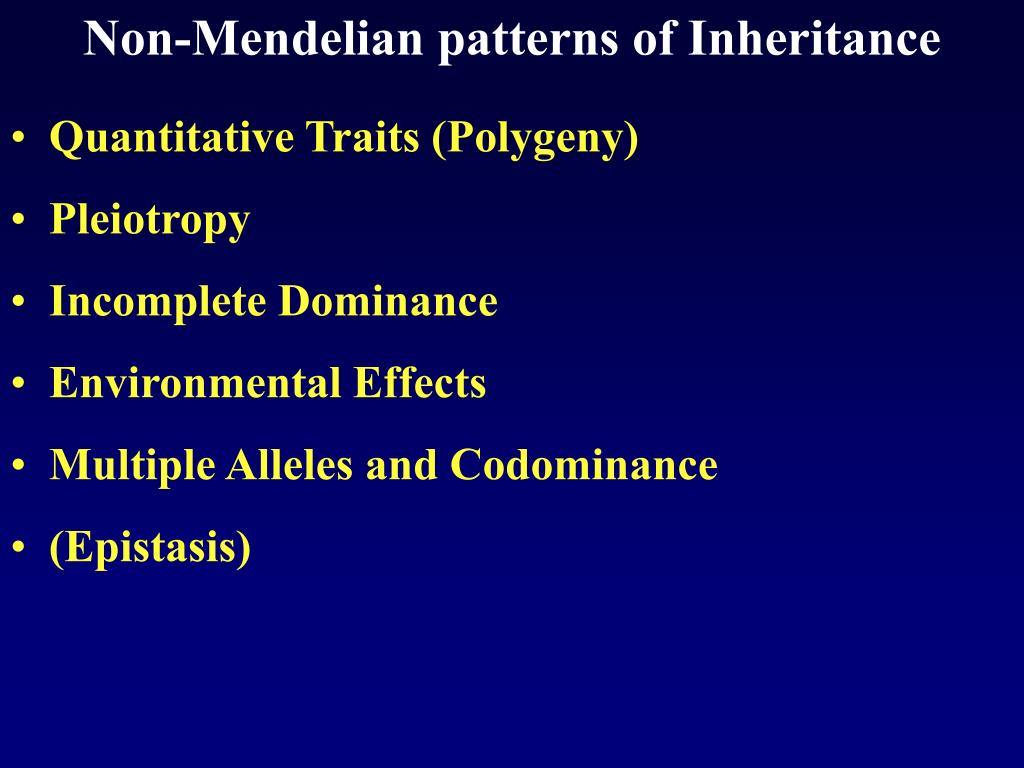 Non-Mendelian patterns of Inheritance

• Quantitative Traits (Polygeny)
• Pleiotropy
• Incomplete Dominance
• Environmental Effects
• Multiple Alleles and Codominance
• (Epistasis)